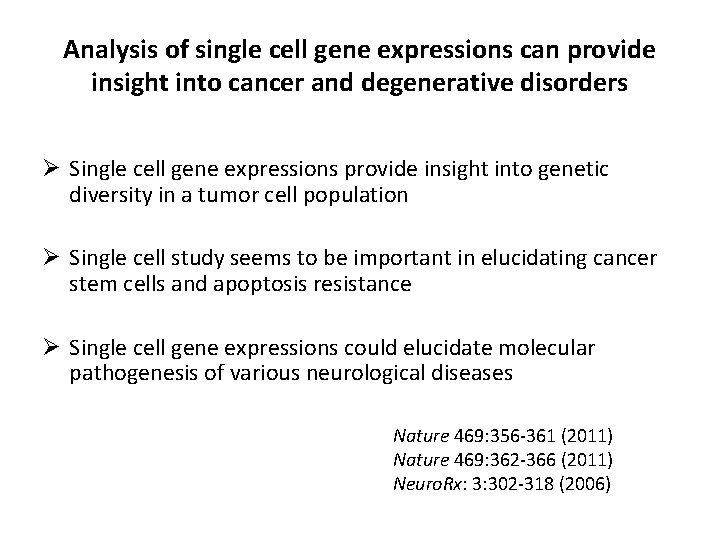 Analysis of single cell gene expressions can provide insight into cancer and degenerative disorders

➢ Single cell gene expressions provide insight into genetic diversity in a tumor cell population

➢ Single cell study seems to be important in elucidating cancer stem cells and apoptosis resistance

➢ Single cell gene expressions could elucidate molecular pathogenesis of various neurological diseases

Nature 469:356-361 (2011)
Nature 469:362-366 (2011)
NeuroRx: 3:302-318 (2006)